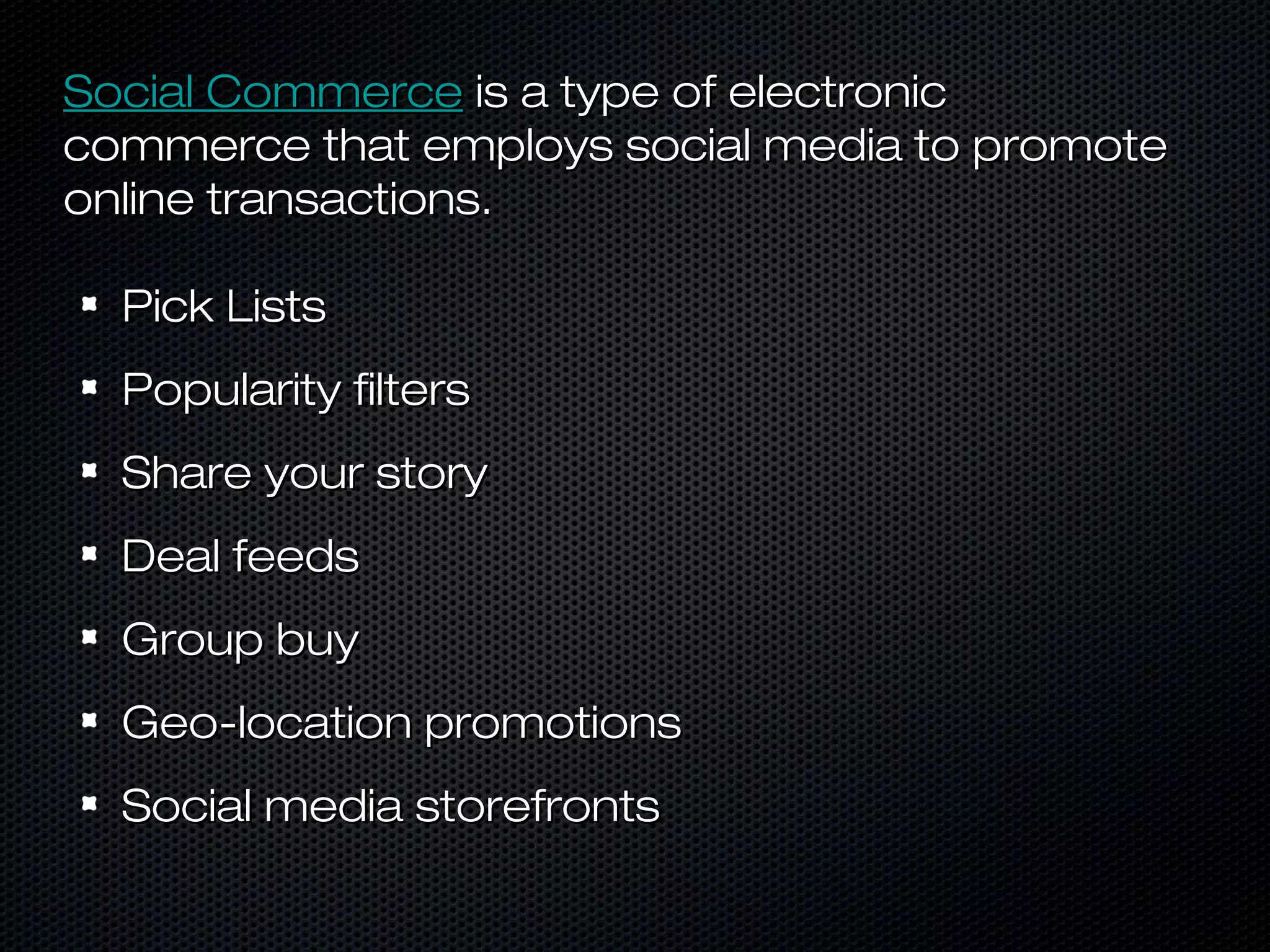 Social Commerce is a type of electronic commerce that employs social media to promote online transactions.

- Pick Lists
- Popularity filters
- Share your story
- Deal feeds
- Group buy
- Geo-location promotions
- Social media storefronts